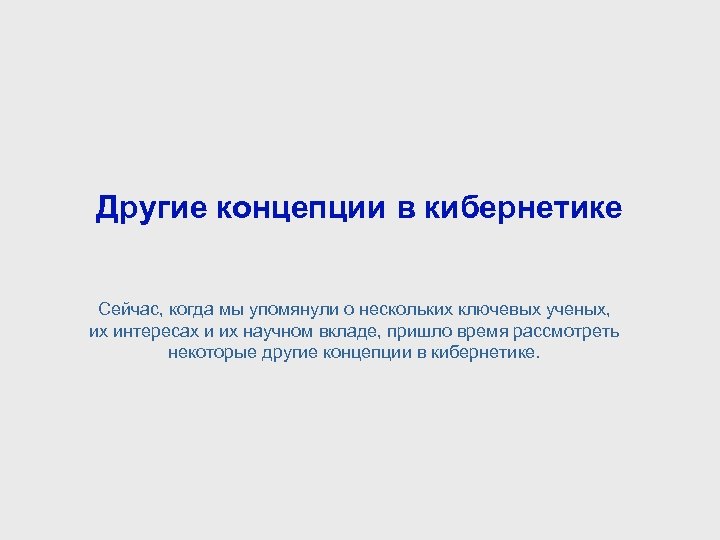 Другие концепции в кибернетике

Сейчас, когда мы упомянули о нескольких ключевых ученых, их интересах и их научном вкладе, пришло время рассмотреть некоторые другие концепции в кибернетике.